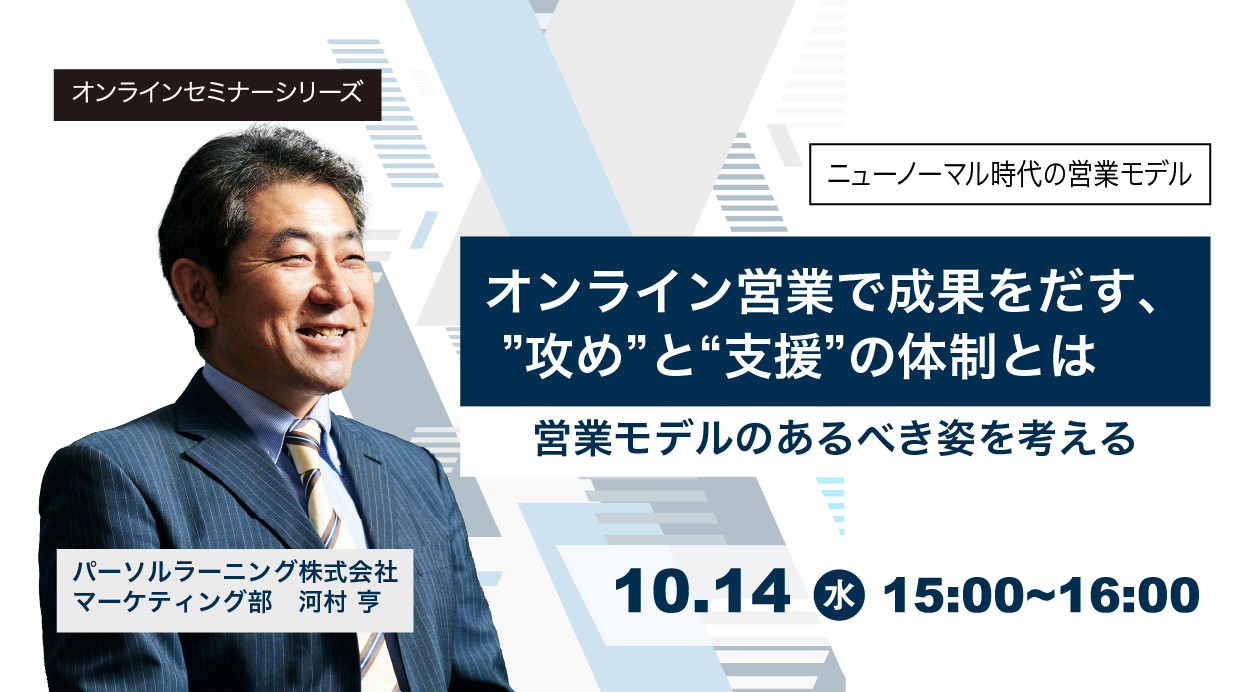 オンラインセミナーシリーズ

ニューノーマル時代の営業モデル

オンライン営業で成果をだす、
”攻め”と“支援”の体制とは

営業モデルのあるべき姿を考える

パーソルラーニング株式会社
マーケティング部　河村 亨

10.14 水 15:00~16:00